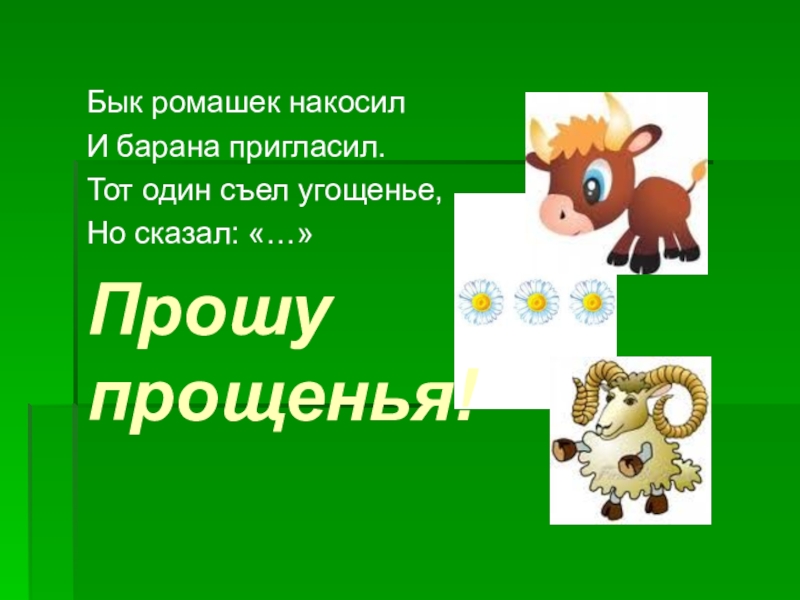 Бык ромашек накосил
И барана пригласил.
Тот один съел угощенье,
Но сказал: «…»

Прошу прощенья!